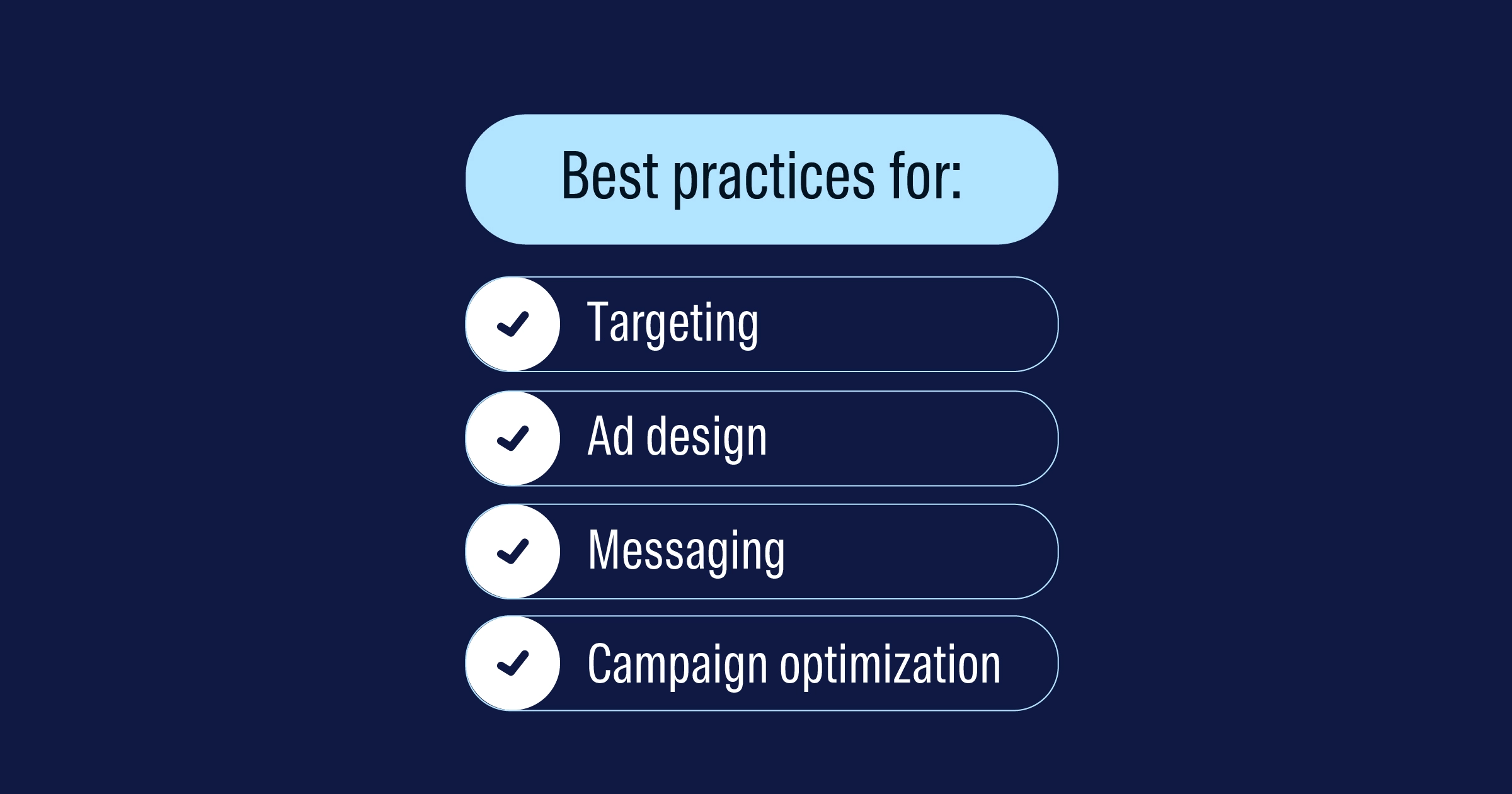 Best practices for:

Targeting

Ad design

Messaging

Campaign optimization